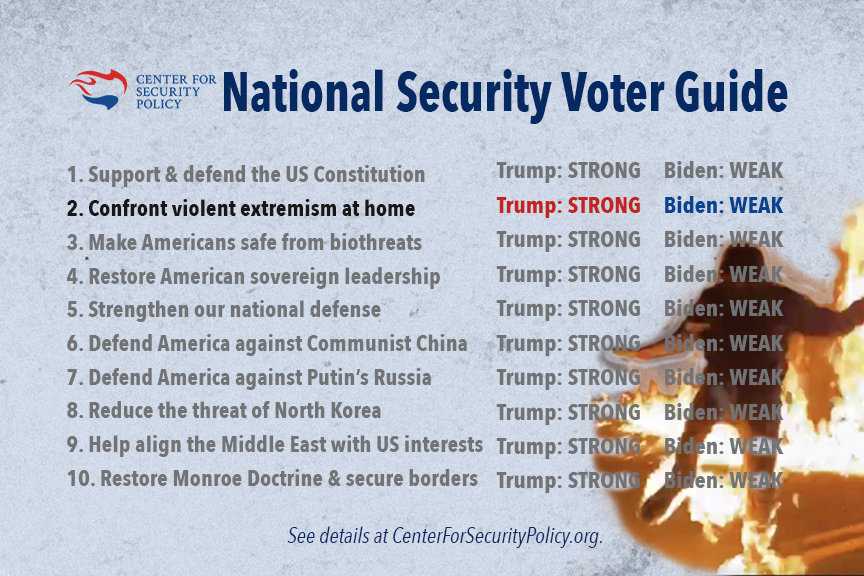 CENTER FOR SECURITY POLICY

National Security Voter Guide

| | | |
|---|---|---|
| 1. Support & defend the US Constitution | Trump: STRONG | Biden: WEAK |
| 2. Confront violent extremism at home | Trump: STRONG | Biden: WEAK |
| 3. Make Americans safe from biothreats | Trump: STRONG | Biden: WEAK |
| 4. Restore American sovereign leadership | Trump: STRONG | Biden: WEAK |
| 5. Strengthen our national defense | Trump: STRONG | Biden: WEAK |
| 6. Defend America against Communist China | Trump: STRONG | Biden: WEAK |
| 7. Defend America against Putin's Russia | Trump: STRONG | Biden: WEAK |
| 8. Reduce the threat of North Korea | Trump: STRONG | Biden: WEAK |
| 9. Help align the Middle East with US interests | Trump: STRONG | Biden: WEAK |
| 10. Restore Monroe Doctrine & secure borders | Trump: STRONG | Biden: WEAK |

See details at CenterForSecurityPolicy.org.